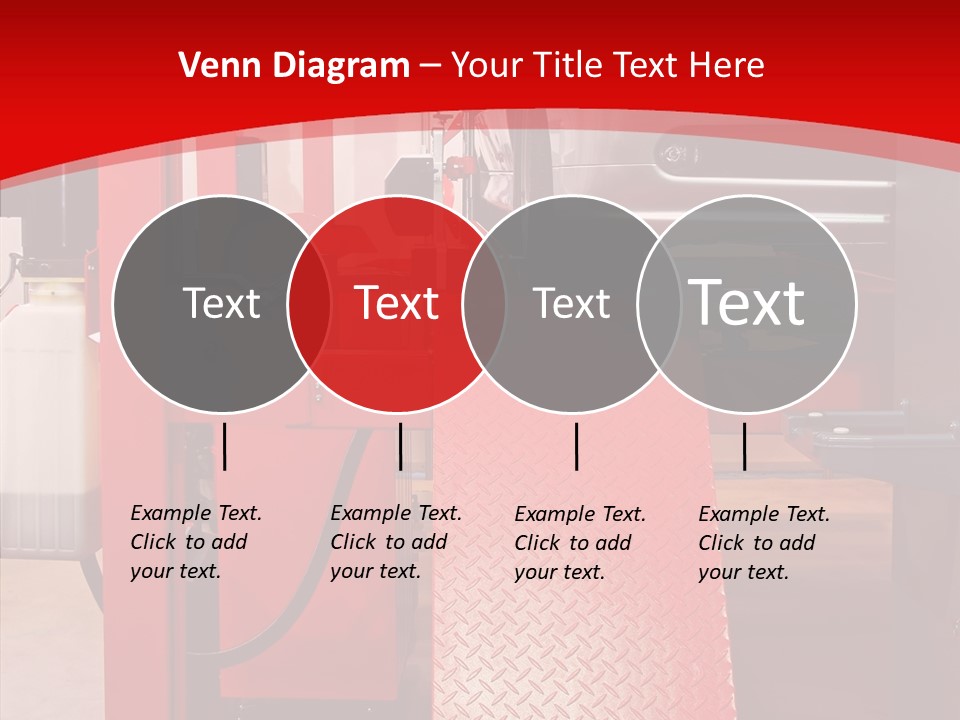 Venn Diagram – Your Title Text Here

Text

Text

Text

Text

Example Text. Click to add your text.

Example Text. Click to add your text.

Example Text. Click to add your text.

Example Text. Click to add your text.